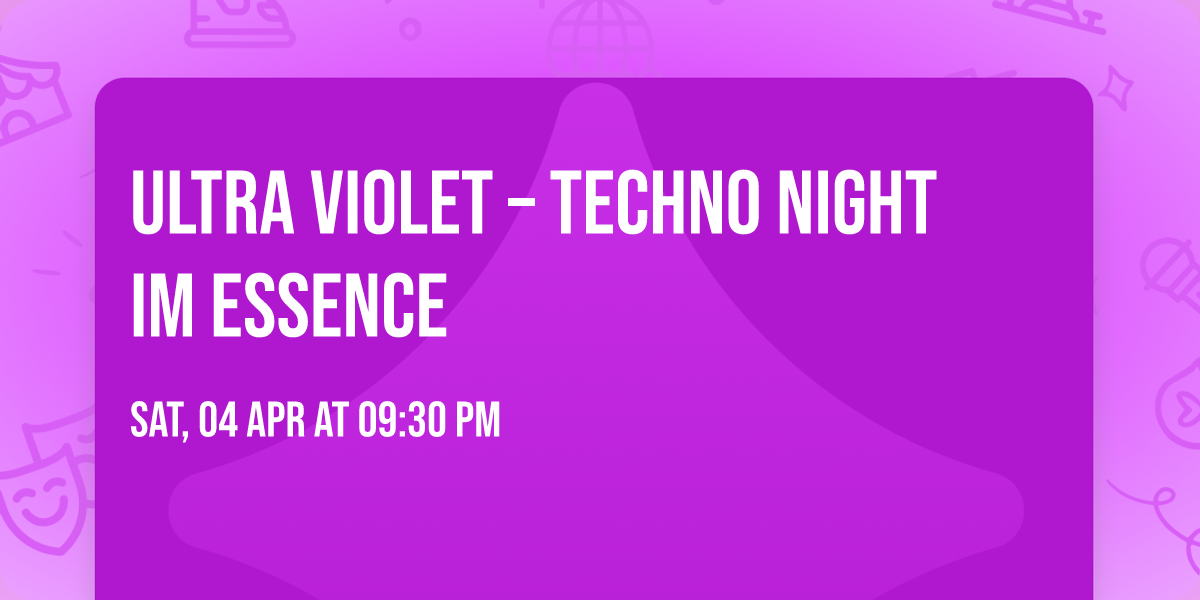 ULTRA VIOLET – TECHNO NIGHT IM ESSENCE

SAT, 04 APR AT 09:30 PM